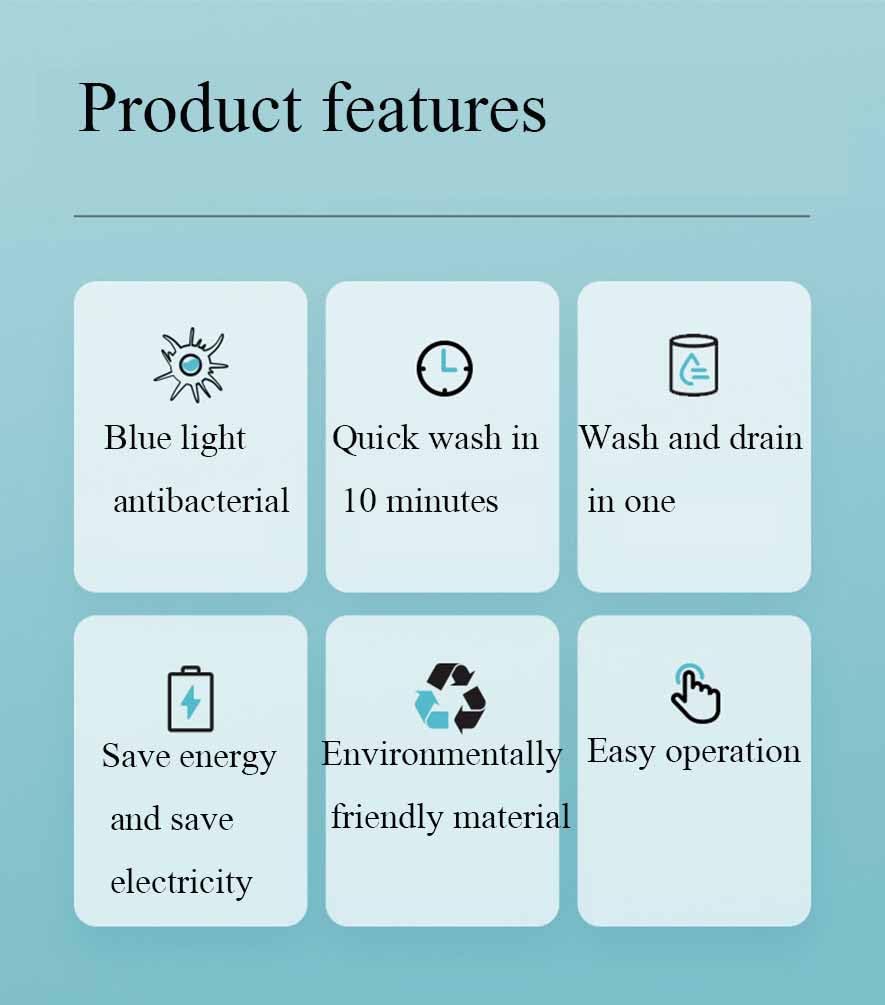 Product features

Blue light antibacterial

Quick wash in 10 minutes

Wash and drain in one

Save energy and save electricity

Environmentally friendly material

Easy operation